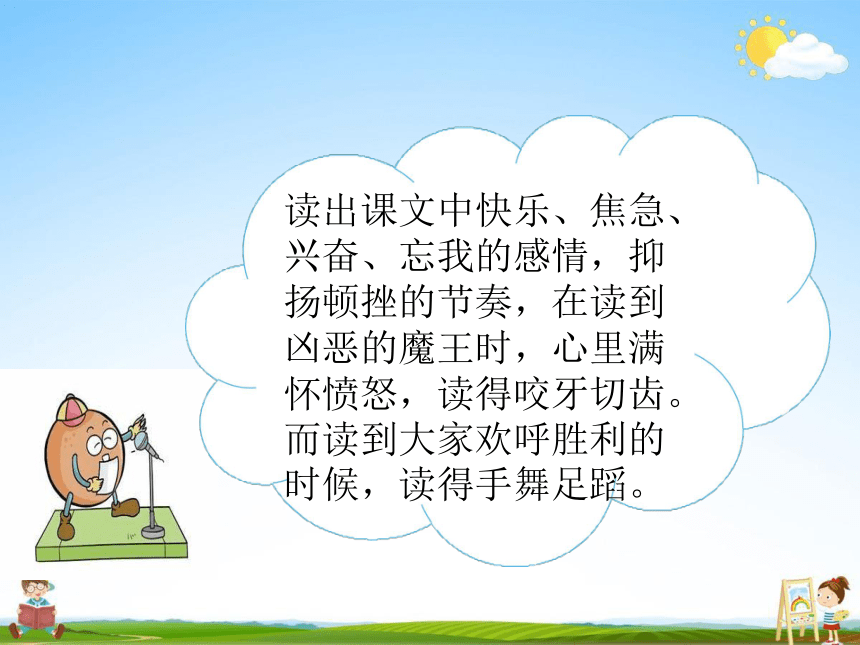 读出课文中快乐、焦急、兴奋、忘我的感情，抑扬顿挫的节奏，在读到凶恶的魔王时，心里满怀愤怒，读得咬牙切齿。而读到大家欢呼胜利的时候，读得手舞足蹈。